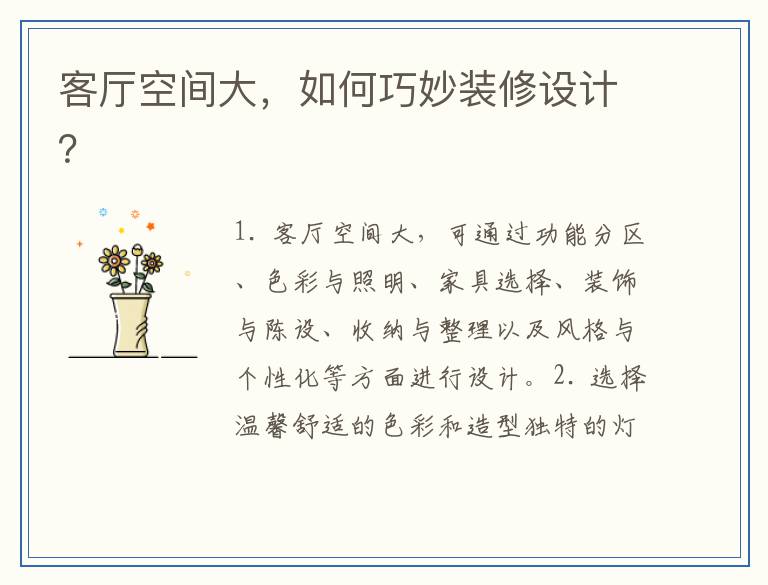 客厅空间大，如何巧妙装修设计？

1. 客厅空间大，可通过功能分区、色彩与照明、家具选择、装饰与陈设、收纳与整理以及风格与个性化等方面进行设计。2. 选择温馨舒适的色彩和造型独特的灯